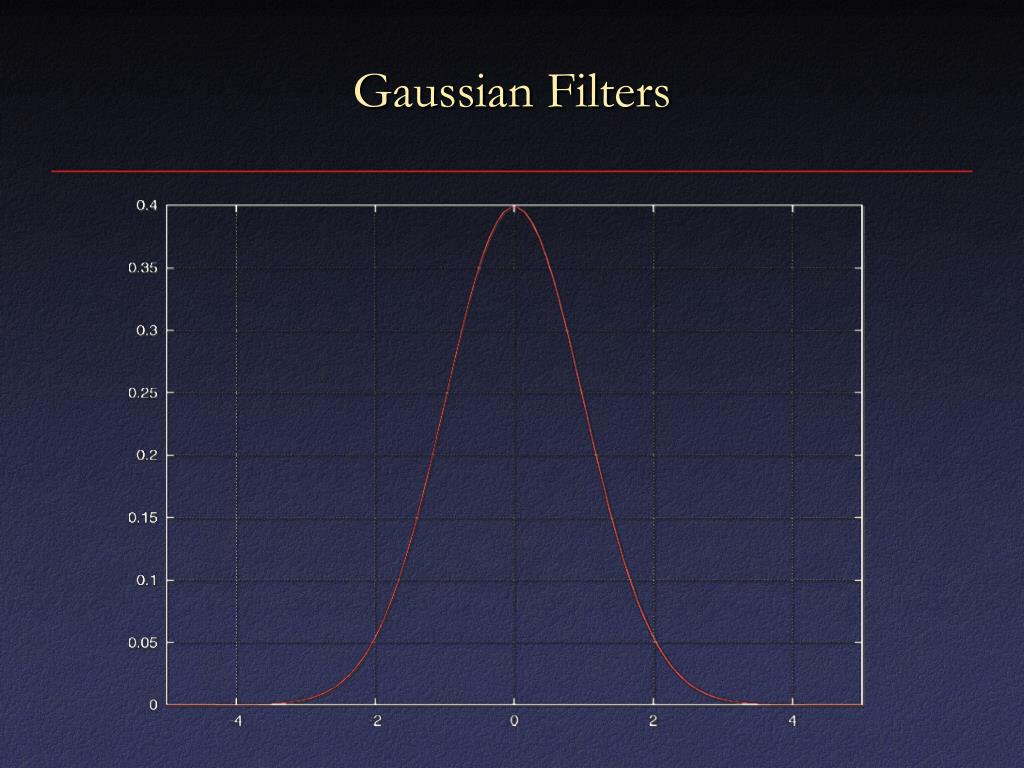 Gaussian Filters

0.4
0.35
0.3
0.25
0.2
0.15
0.1
0.05
0

4
2
0
2
4